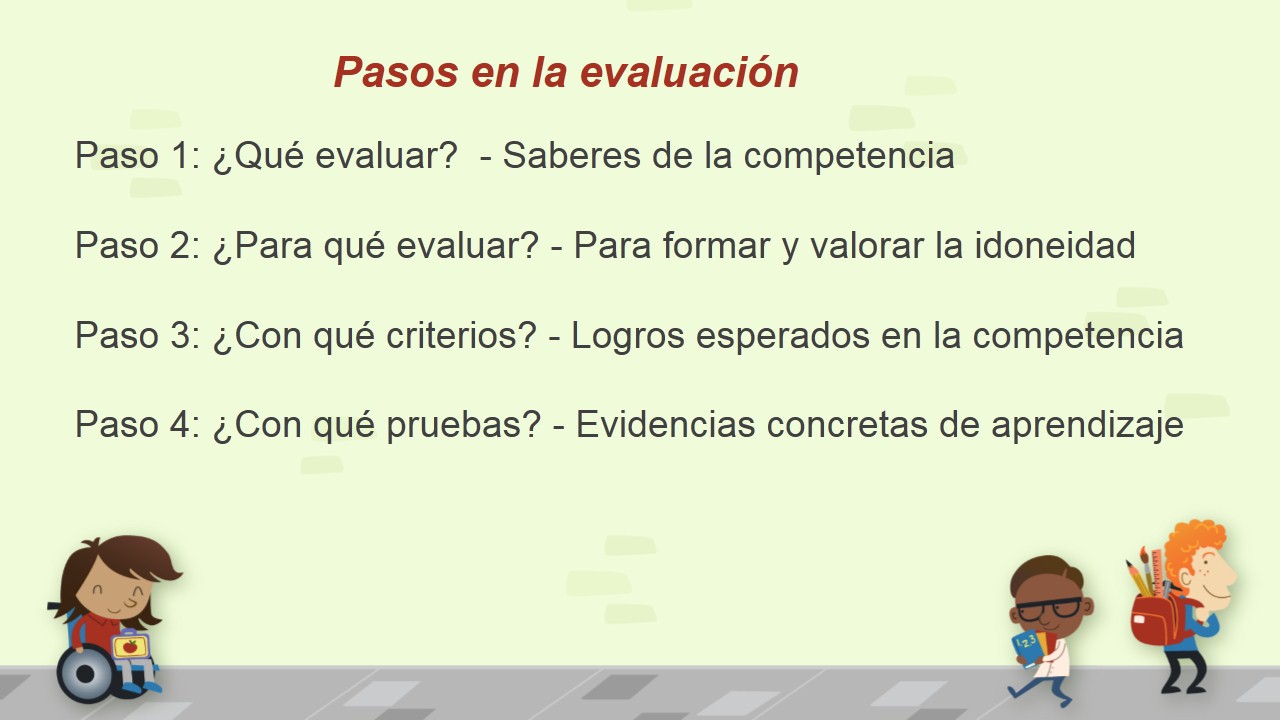 Pasos en la evaluación

Paso 1: ¿Qué evaluar? - Saberes de la competencia

Paso 2: ¿Para qué evaluar? - Para formar y valorar la idoneidad

Paso 3: ¿Con qué criterios? - Logros esperados en la competencia

Paso 4: ¿Con qué pruebas? - Evidencias concretas de aprendizaje

123